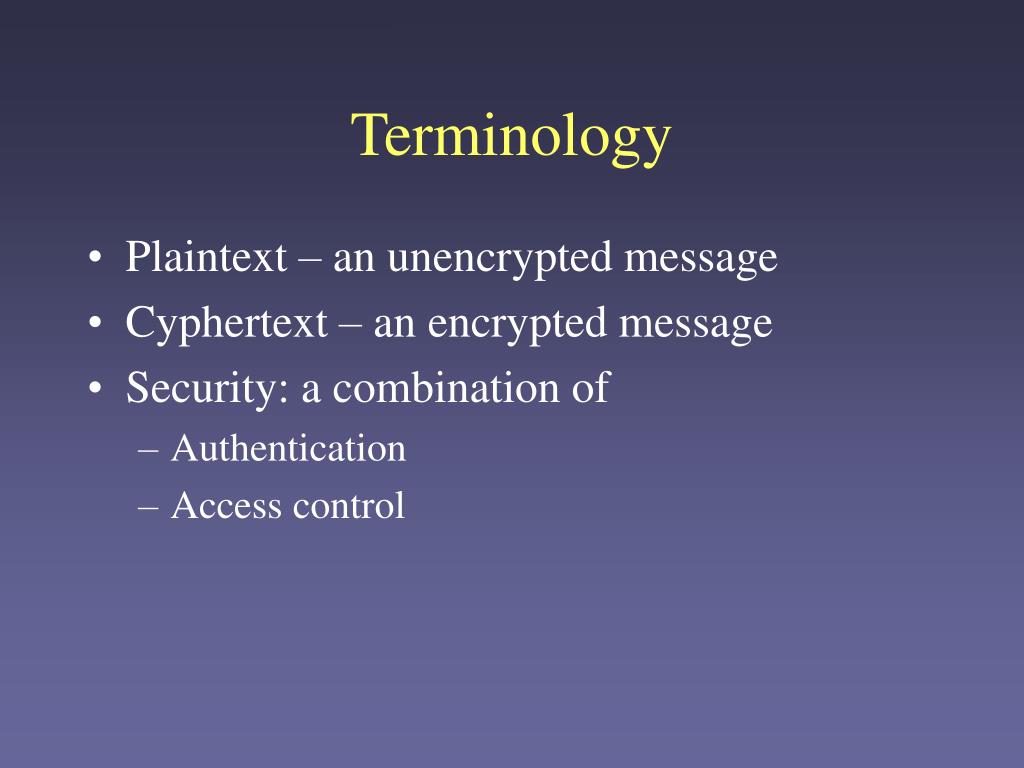 Terminology

• Plaintext – an unencrypted message
• Cyphertext – an encrypted message
• Security: a combination of
– Authentication
– Access control